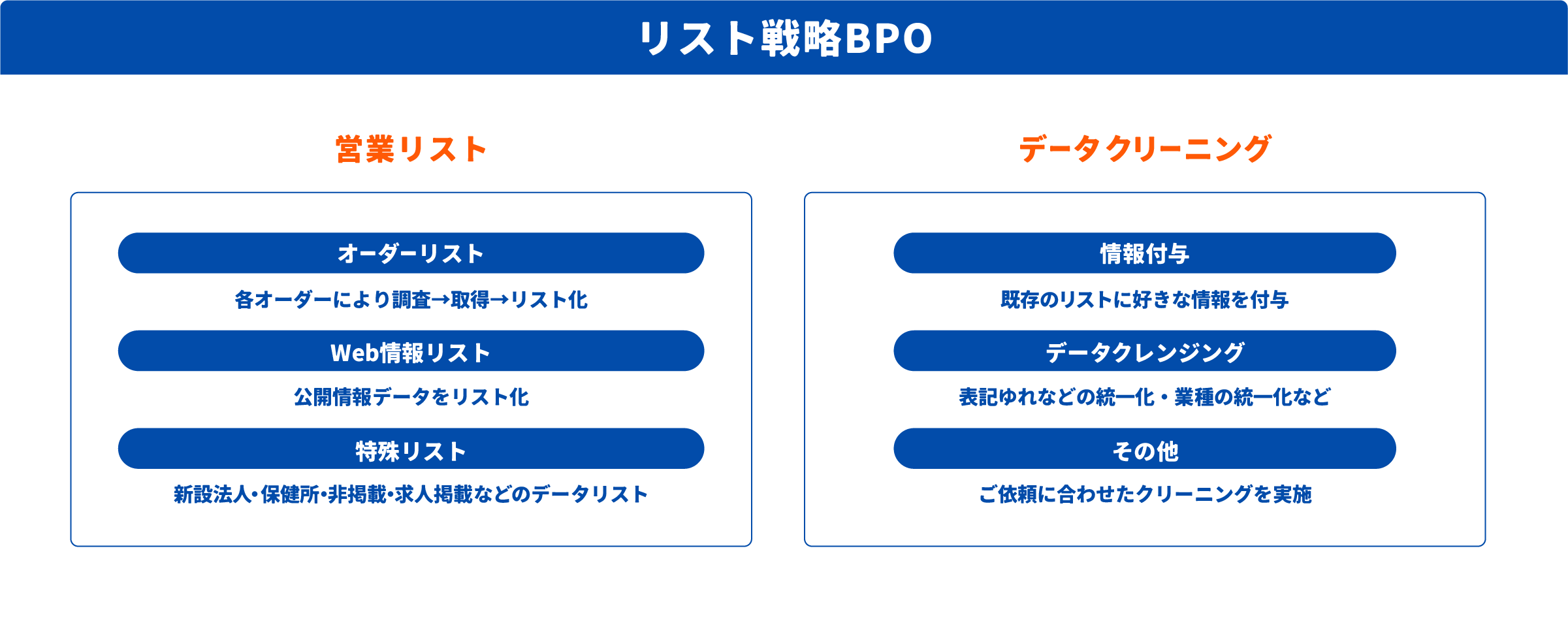 リスト戦略BPO

営業リスト

オーダーリスト

各オーダーにより調査→取得→リスト化

Web情報リスト

公開情報データをリスト化

特殊リスト

新設法人・保健所・非掲載・求人掲載などのデータリスト

データクリーニング

情報付与

既存のリストに好きな情報を付与

データクレンジング

表記ゆれなどの統一化・業種の統一化など

その他

ご依頼に合わせたクリーニングを実施